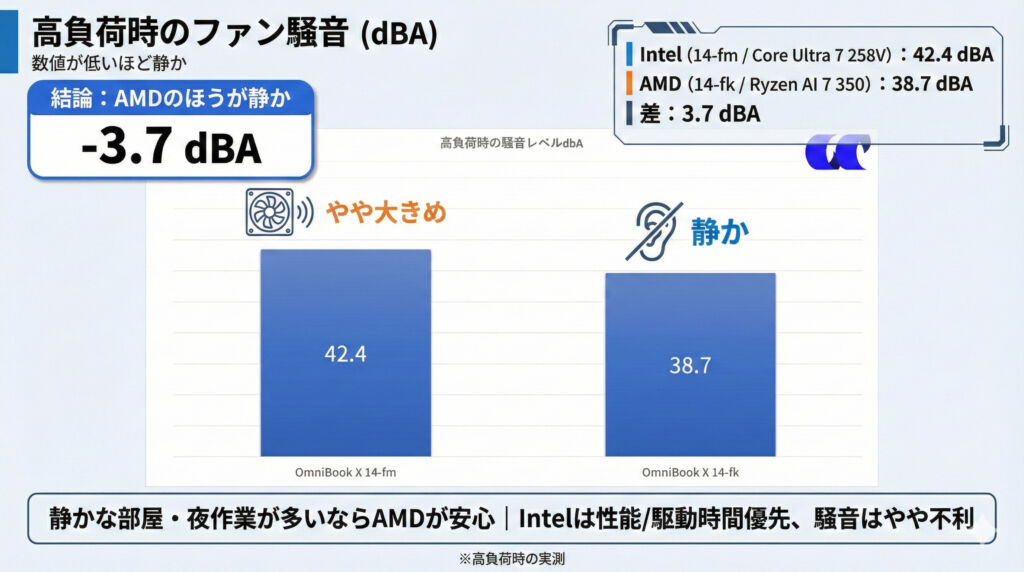 高負荷時のファン騒音 (dBA)
数値が低いほど静か

結論：AMDのほうが静か
-3.7 dBA

Intel (14-fm / Core Ultra 7 258V)：42.4 dBA
AMD (14-fk / Ryzen AI 7 350)：38.7 dBA
差：3.7 dBA

高負荷時の騒音レベルdbA

やや大きめ
静か

42.4
38.7

OmniBook X 14-fm
OmniBook X 14-fk

静かな部屋・夜作業が多いならAMDが安心｜Intelは性能/駆動時間優先、騒音はやや不利

※高負荷時の実測